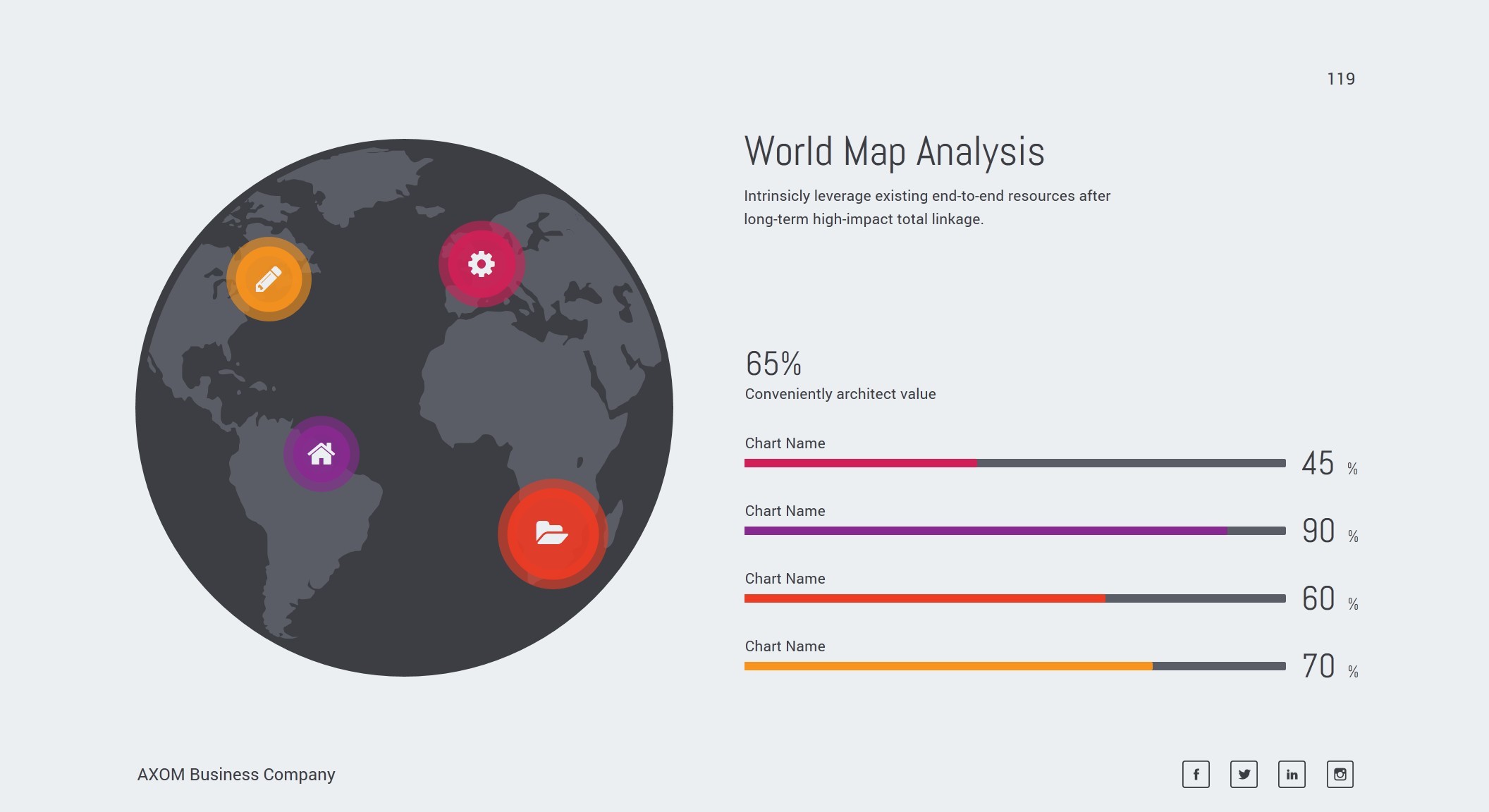 119

World Map Analysis

Intrinsicly leverage existing end-to-end resources after long-term high-impact total linkage.

65%
Conveniently architect value

Chart Name
45 %

Chart Name
90 %

Chart Name
60 %

Chart Name
70 %

AXOM Business Company

f
in